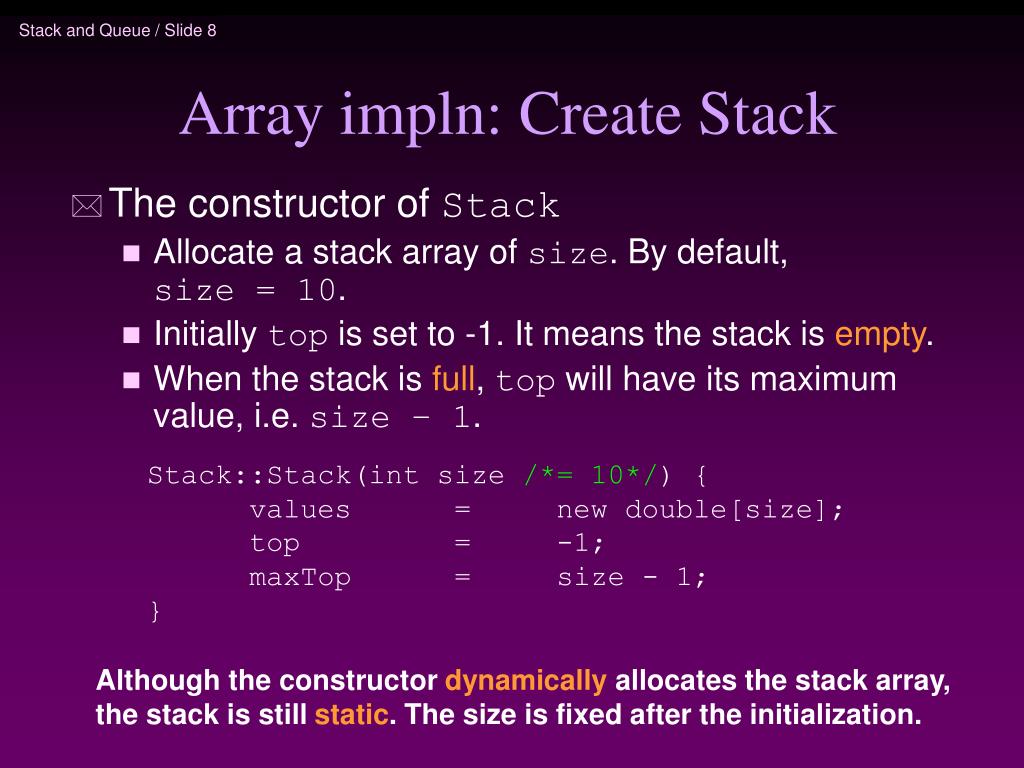 Stack and Queue / Slide 8

Array impln: Create Stack

The constructor of Stack

Allocate a stack array of size. By default, size = 10.

Initially top is set to -1. It means the stack is empty.

When the stack is full, top will have its maximum value, i.e. size – 1.

Stack::Stack(int size /*= 10*/) {
values = new double[size];
top = -1;
maxTop = size - 1;
}

Although the constructor dynamically allocates the stack array, the stack is still static. The size is fixed after the initialization.